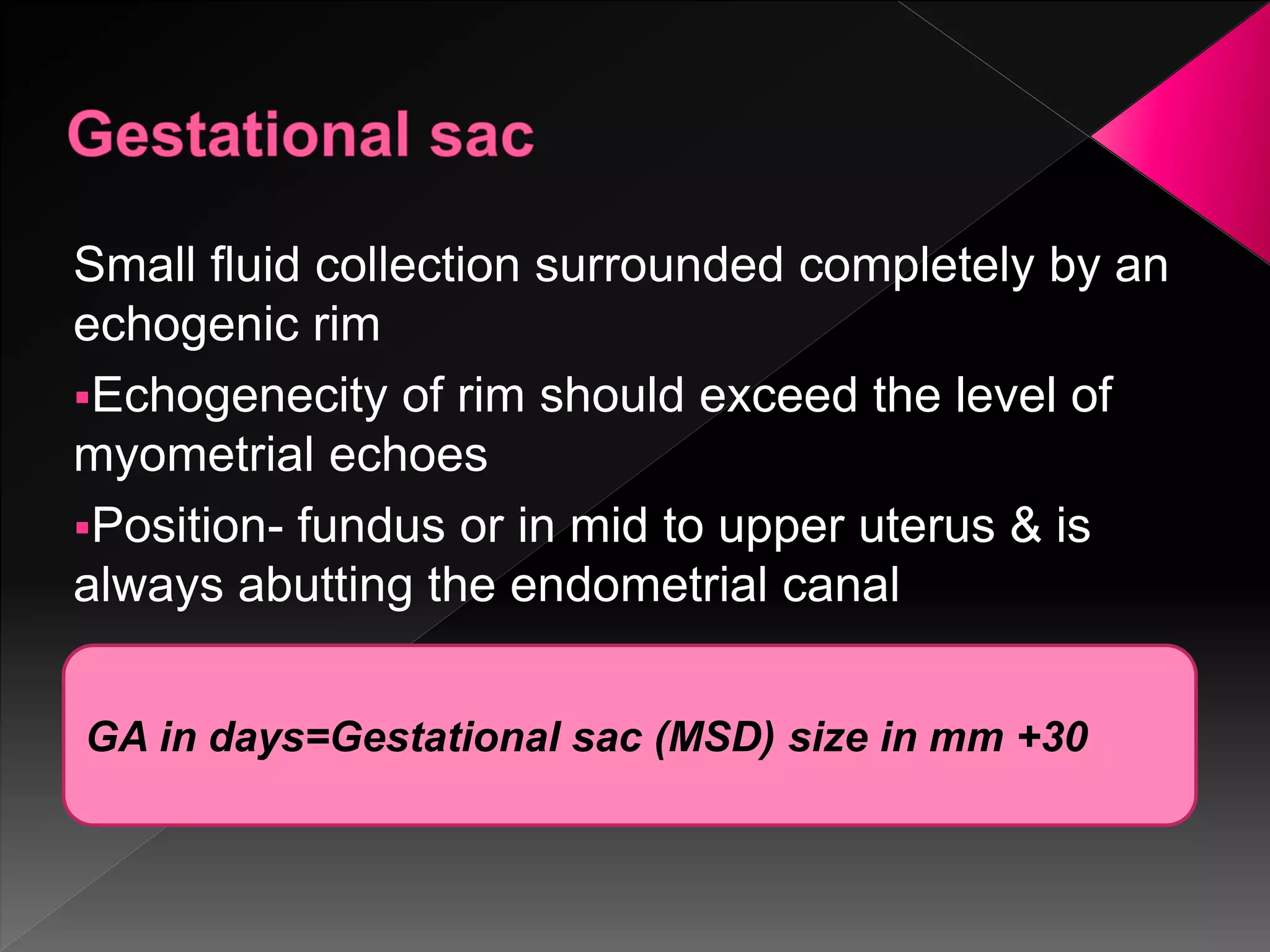 Gestational sac

Small fluid collection surrounded completely by an echogenic rim

▪Echogenecity of rim should exceed the level of myometrial echoes

▪Position- fundus or in mid to upper uterus & is always abutting the endometrial canal

GA in days=Gestational sac (MSD) size in mm +30